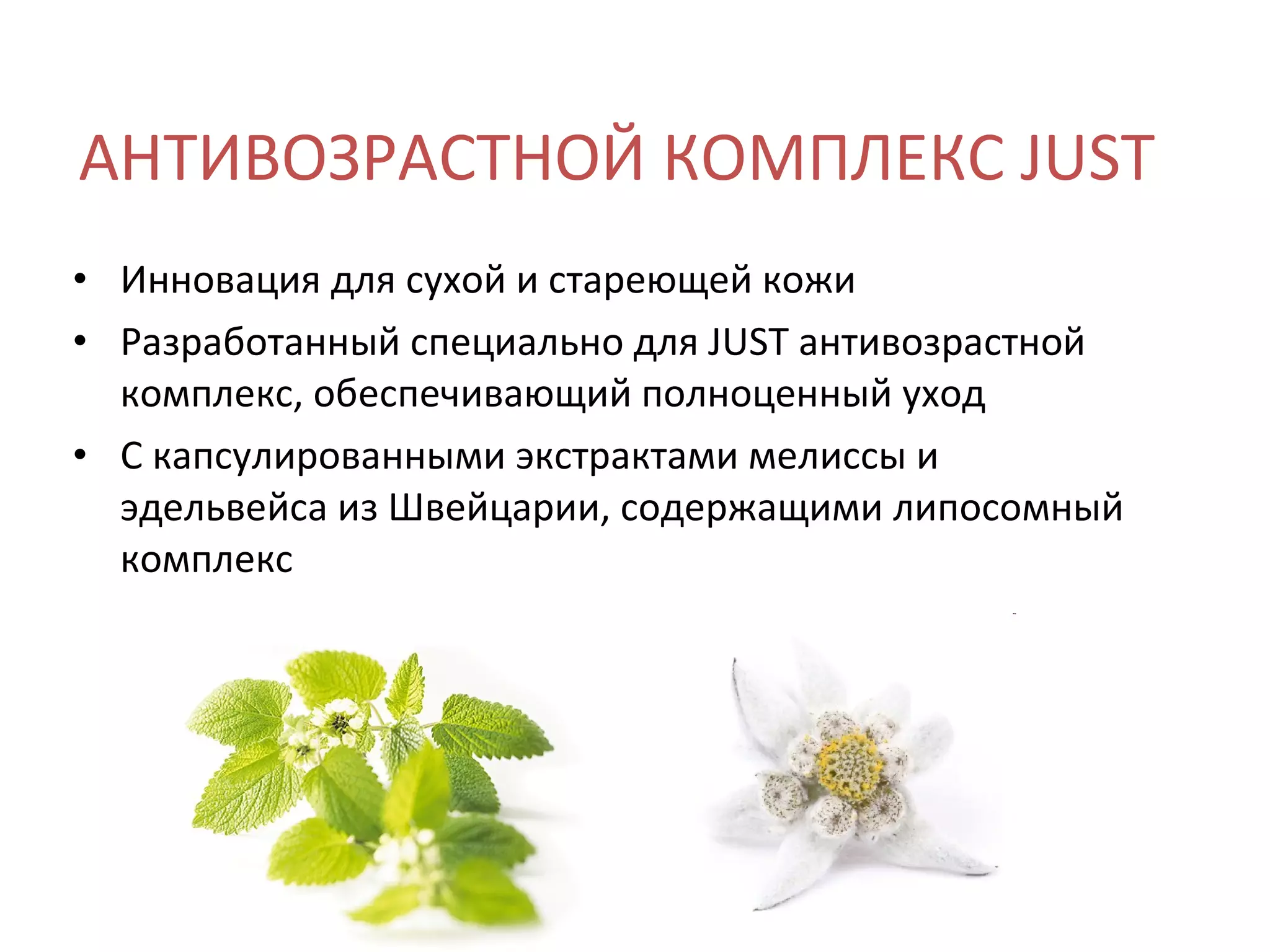 АНТИВОЗРАСТНОЙ КОМПЛЕКС JUST

• Инновация для сухой и стареющей кожи
• Разработанный специально для JUST антивозрастной комплекс, обеспечивающий полноценный уход
• С капсулированными экстрактами мелиссы и эдельвейса из Швейцарии, содержащими липосомный комплекс